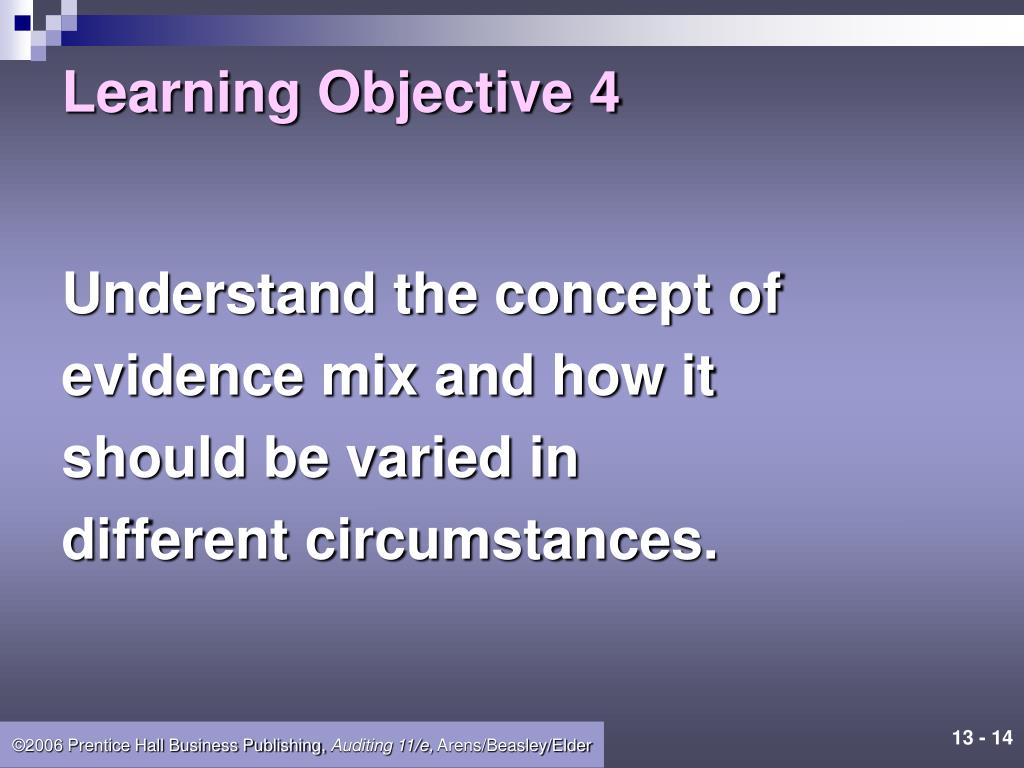 Learning Objective 4

Understand the concept of evidence mix and how it should be varied in different circumstances.

©2006 Prentice Hall Business Publishing, Auditing 11/e, Arens/Beasley/Elder

13 - 14